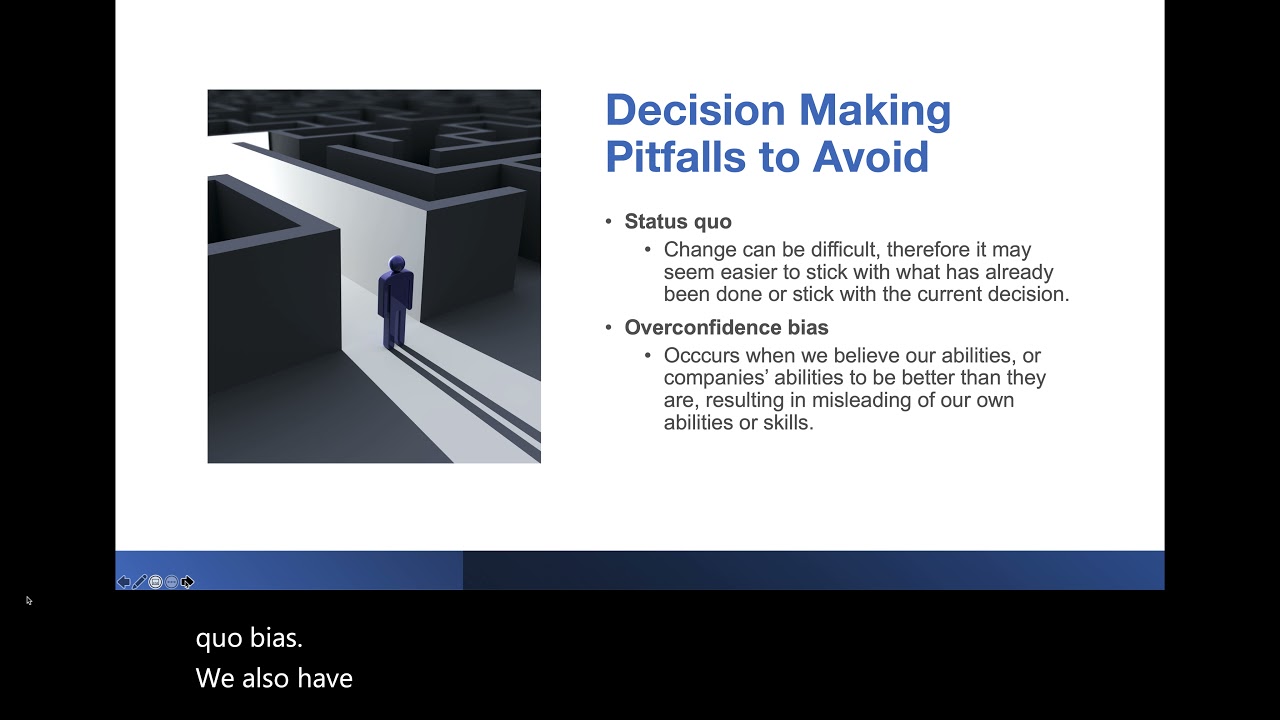 Decision Making Pitfalls to Avoid

• Status quo
• Change can be difficult, therefore it may seem easier to stick with what has already been done or stick with the current decision.

• Overconfidence bias
• Occcurs when we believe our abilities, or companies' abilities to be better than they are, resulting in misleading of our own abilities or skills.

quo bias.
We also have